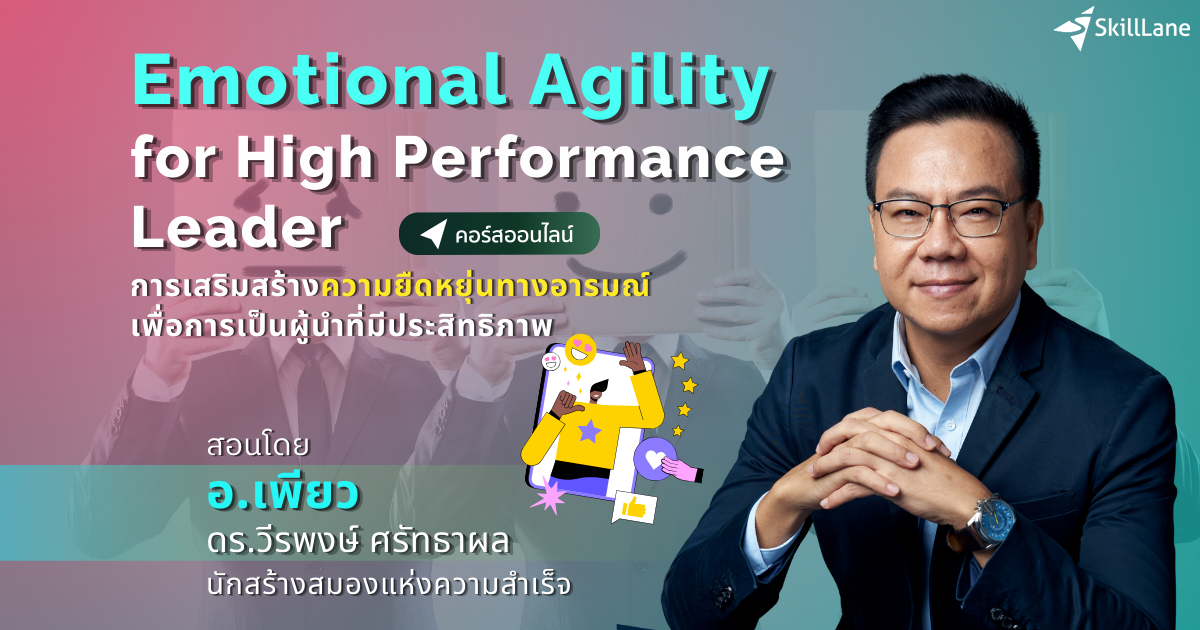 SkillLane

Emotional Agility for High Performance Leader

คอร์สออนไลน์

การเสริมสร้างความยืดหยุ่นทางอารมณ์ เพื่อการเป็นผู้นำที่มีประสิทธิภาพ

สอนโดย
อ.เพียว
ดร.วีรพงษ์ ศรัทธาผล
นักสร้างสมองแห่งความสำเร็จ